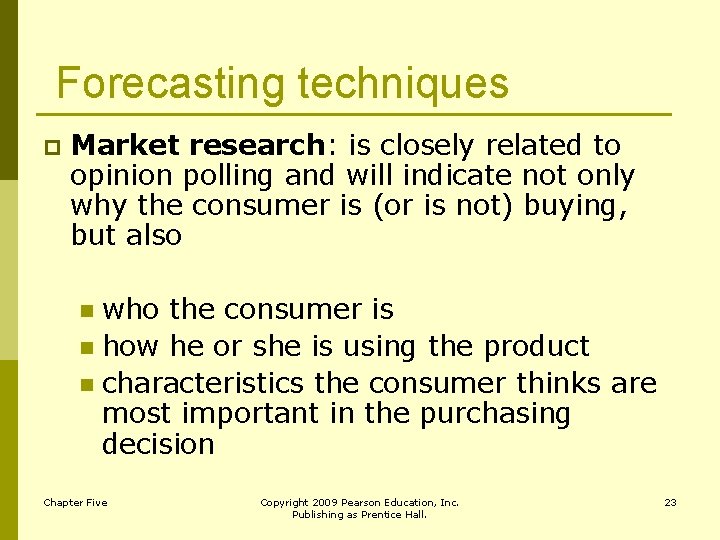 Forecasting techniques

Market research: is closely related to opinion polling and will indicate not only why the consumer is (or is not) buying, but also

who the consumer is
how he or she is using the product
characteristics the consumer thinks are most important in the purchasing decision

Chapter Five

Copyright 2009 Pearson Education, Inc. Publishing as Prentice Hall.

23